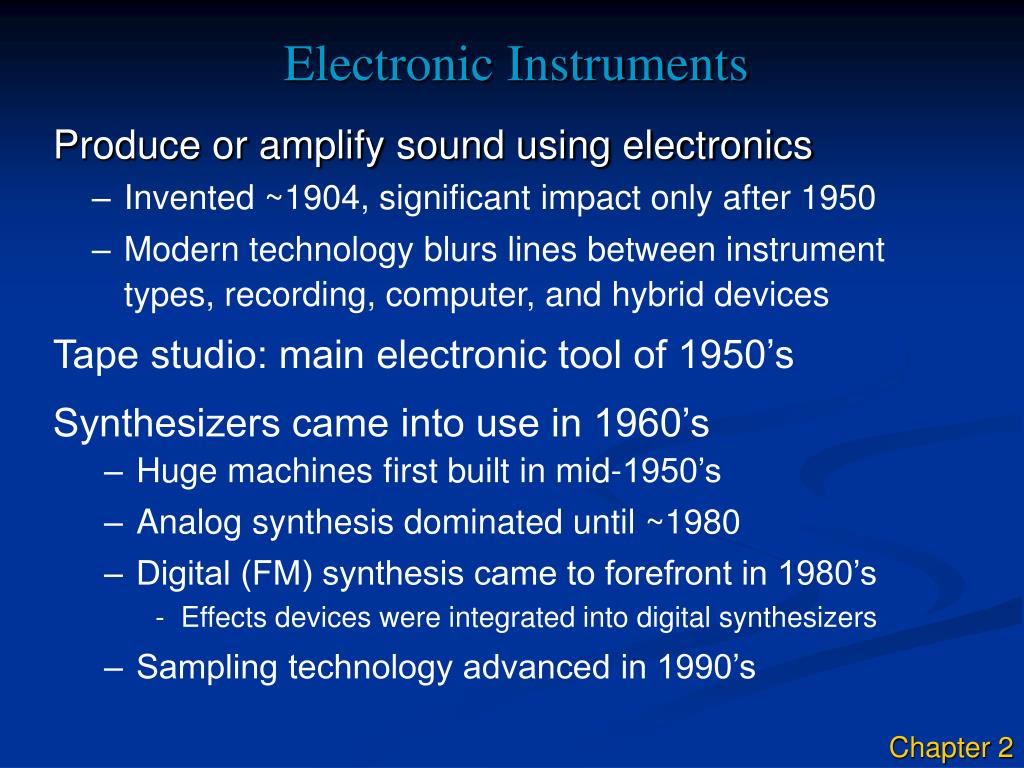 Electronic Instruments

Produce or amplify sound using electronics

– Invented ~1904, significant impact only after 1950

– Modern technology blurs lines between instrument types, recording, computer, and hybrid devices

Tape studio: main electronic tool of 1950’s

Synthesizers came into use in 1960’s

– Huge machines first built in mid-1950’s

– Analog synthesis dominated until ~1980

– Digital (FM) synthesis came to forefront in 1980’s

- Effects devices were integrated into digital synthesizers

– Sampling technology advanced in 1990’s

Chapter 2